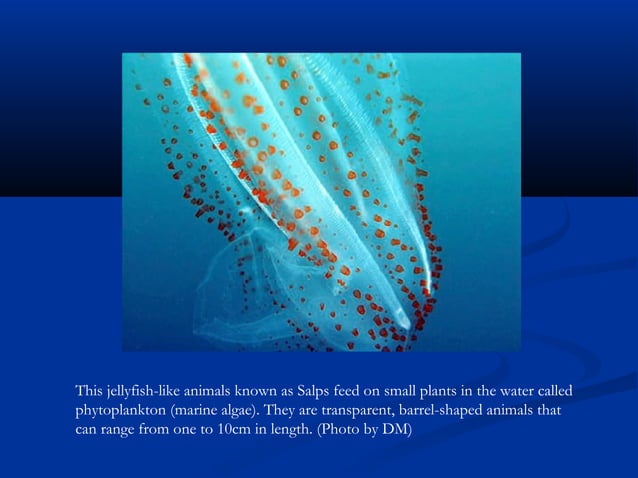 This jellyfish-like animals known as Salps feed on small plants in the water called phytoplankton (marine algae). They are transparent, barrel-shaped animals that can range from one to 10cm in length. (Photo by DM)